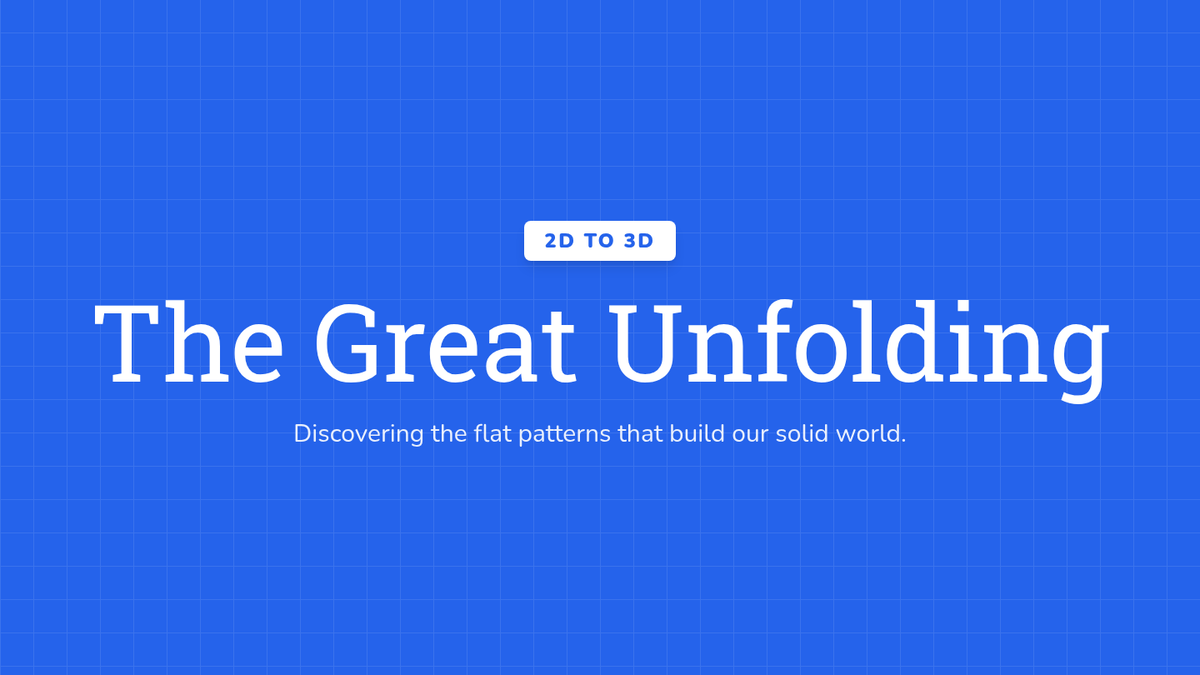 2D TO 3D

The Great Unfolding

Discovering the flat patterns that build our solid world.